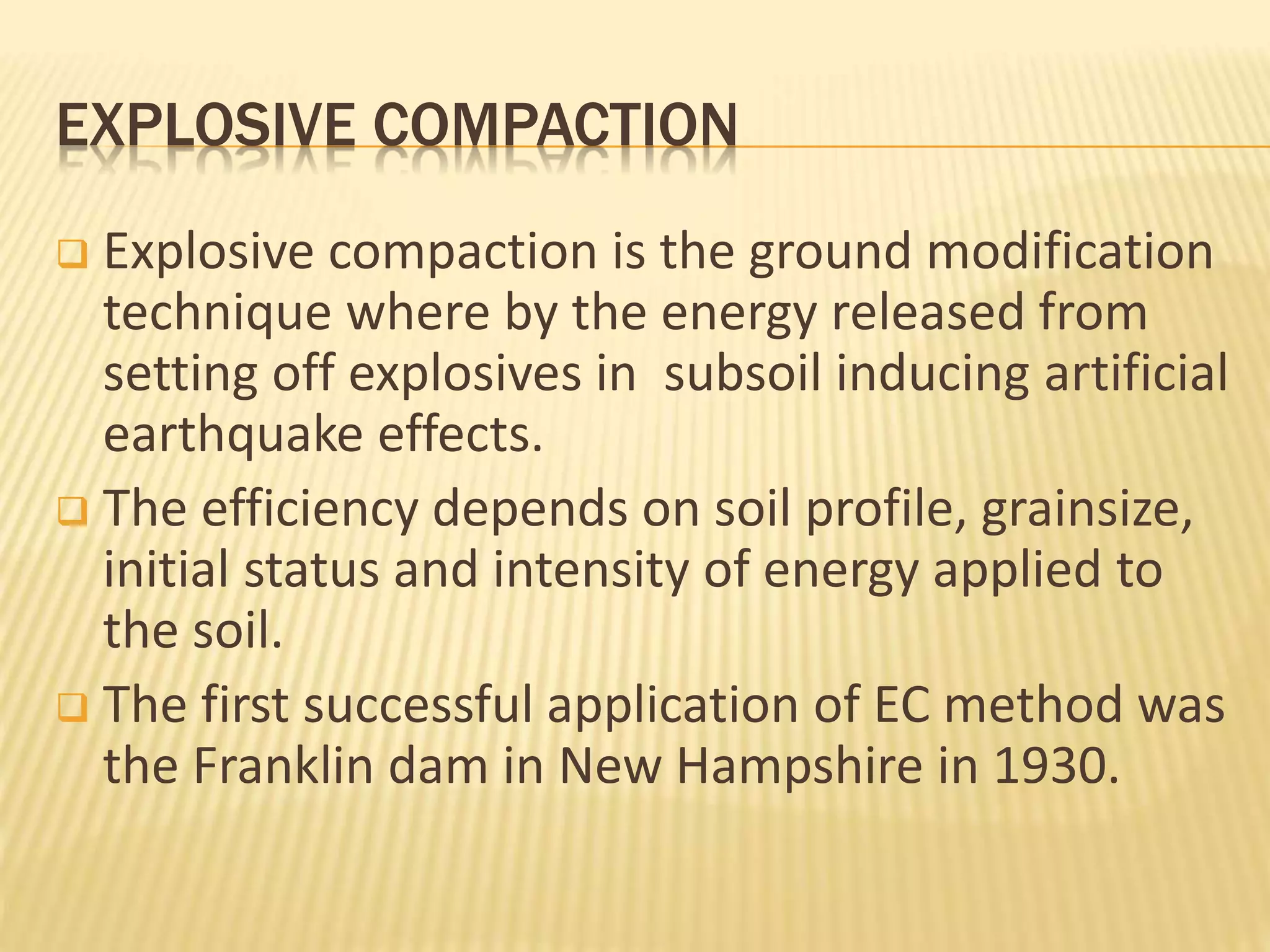 EXPLOSIVE COMPACTION

❑ Explosive compaction is the ground modification technique where by the energy released from setting off explosives in subsoil inducing artificial earthquake effects.

❑ The efficiency depends on soil profile, grainsize, initial status and intensity of energy applied to the soil.

❑ The first successful application of EC method was the Franklin dam in New Hampshire in 1930.